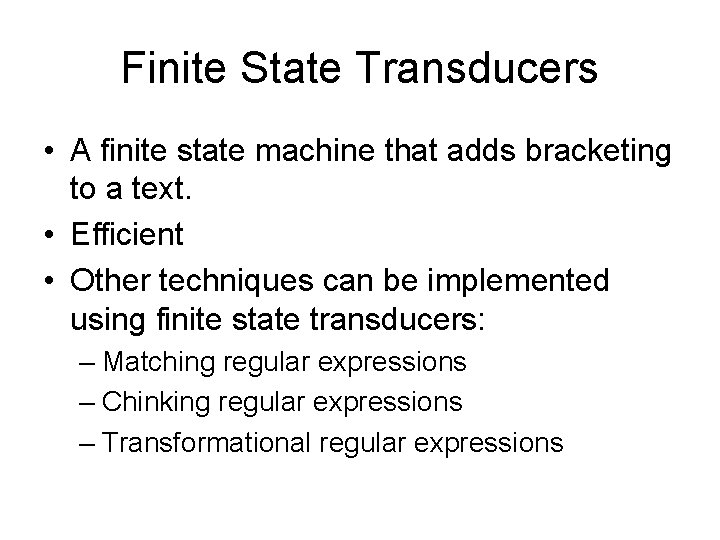 Finite State Transducers

• A finite state machine that adds bracketing to a text.
• Efficient
• Other techniques can be implemented using finite state transducers:
– Matching regular expressions
– Chinking regular expressions
– Transformational regular expressions